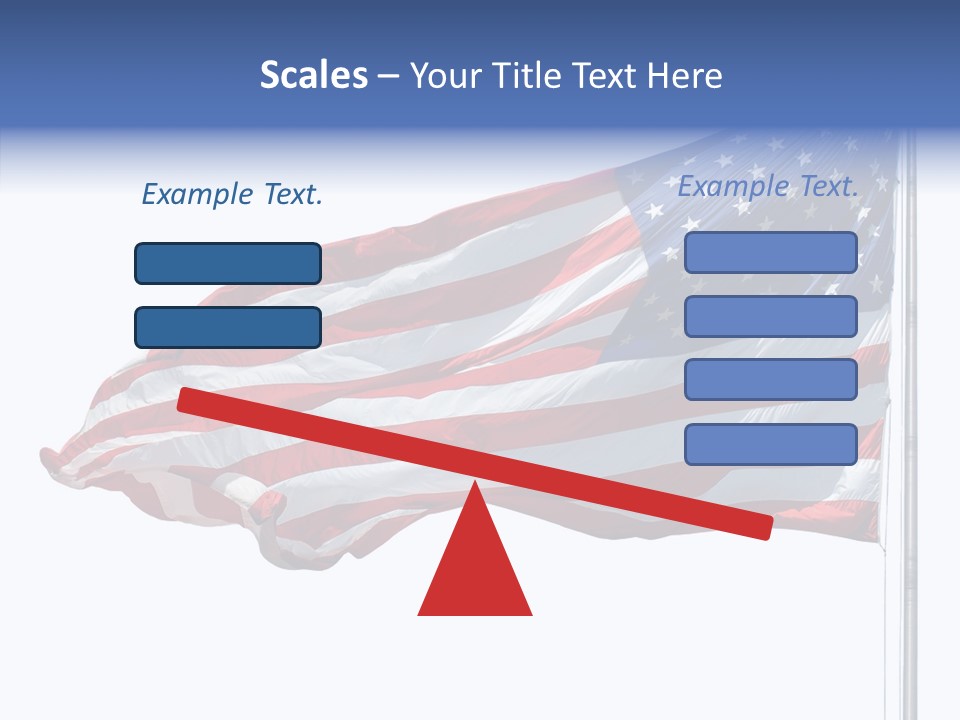 Scales – Your Title Text Here

Example Text.

Example Text.